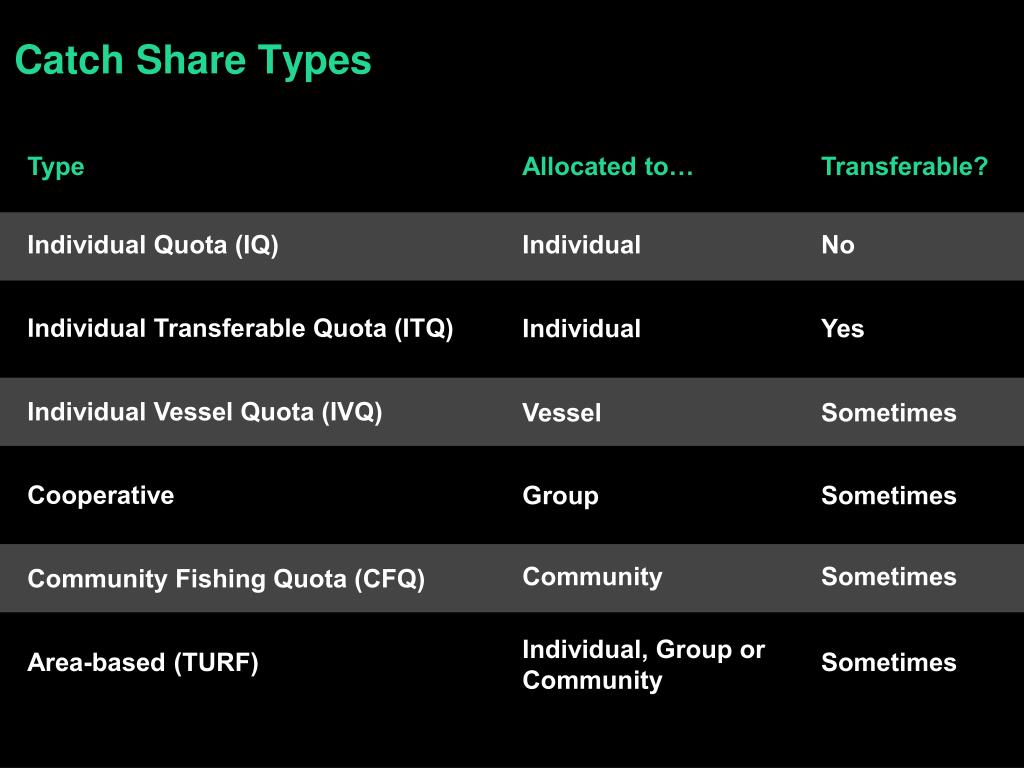 Catch Share Types

| Type | Allocated to… | Transferable? |
|---|---|---|
| Individual Quota (IQ) | Individual | No |
| Individual Transferable Quota (ITQ) | Individual | Yes |
| Individual Vessel Quota (IVQ) | Vessel | Sometimes |
| Cooperative | Group | Sometimes |
| Community Fishing Quota (CFQ) | Community | Sometimes |
| Area-based (TURF) | Individual, Group or Community | Sometimes |